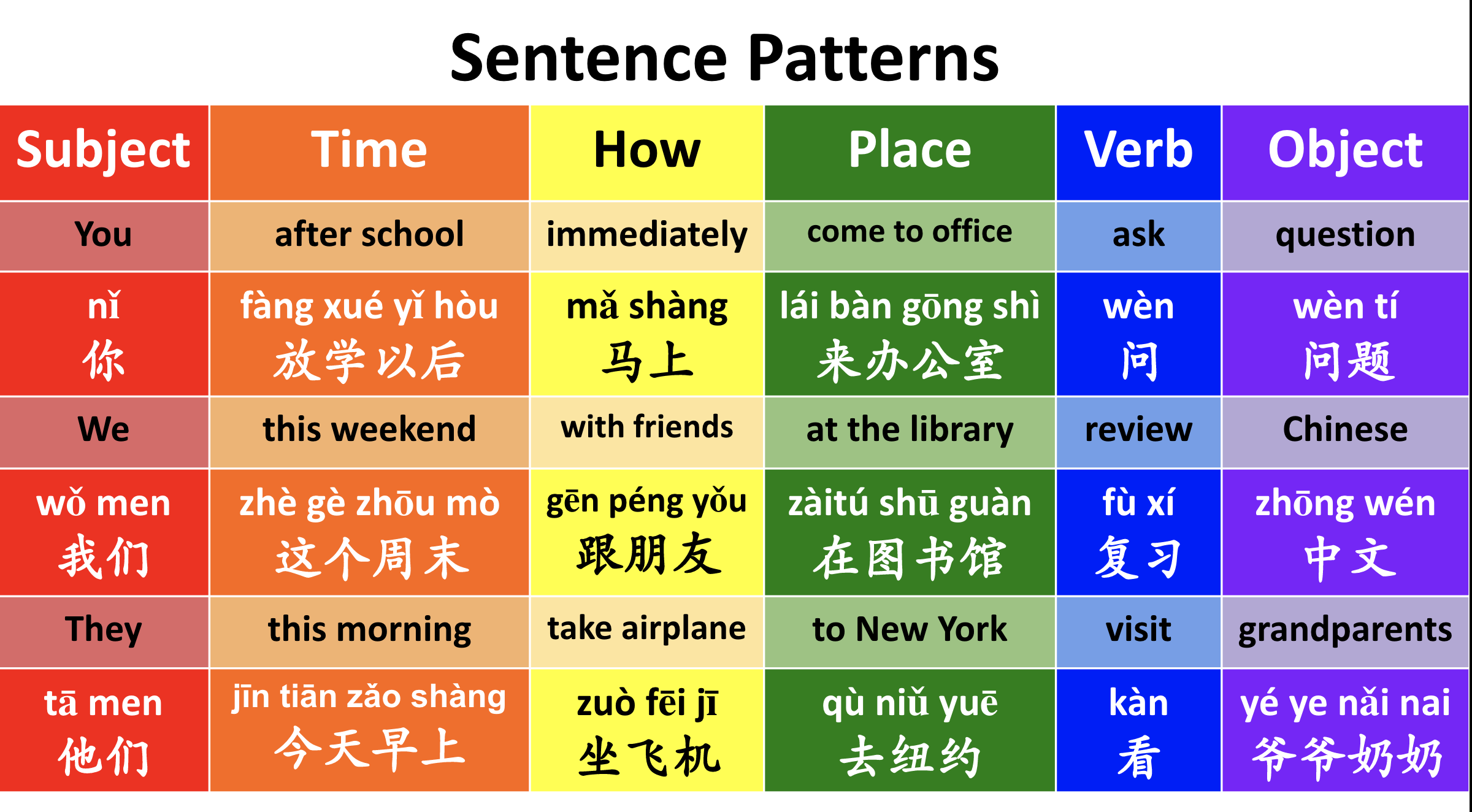 Sentence Patterns

| Subject | Time | How | Place | Verb | Object |
|---|---|---|---|---|---|
| You | after school | immediately | come to office | ask | question |
| nǐ 你 | fàng xué yǐ hòu 放学以后 | mǎ shàng 马上 | lái bàn gōng shì 来办公室 | wèn 问 | wèn tí 问题 |
| We | this weekend | with friends | at the library | review | Chinese |
| wǒ men 我们 | zhè gè zhōu mò 这个周末 | gēn péng yǒu 跟朋友 | zàitú shū guàn 在图书馆 | fù xí 复习 | zhōng wén 中文 |
| They | this morning | take airplane | to New York | visit | grandparents |
| tā men 他们 | jīn tiān zǎo shàng 今天早上 | zuò fēi jī 坐飞机 | qù niǔ yuē 去纽约 | kàn 看 | yé ye nǎi nai 爷爷奶奶 |